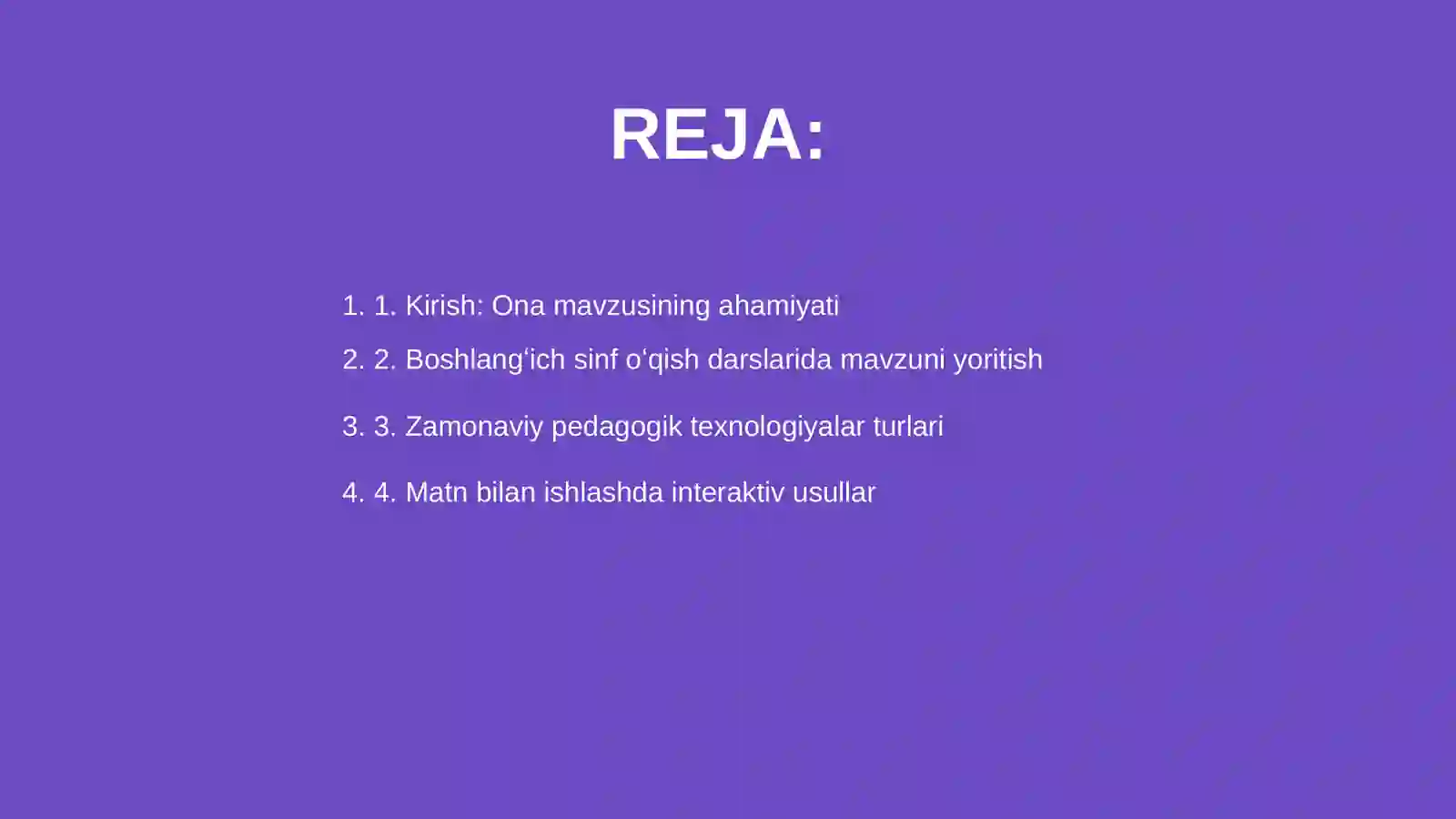 REJA:

1. 1. Kirish: Ona mavzusining ahamiyati
2. 2. Boshlang‘ich sinf o‘qish darslarida mavzuni yoritish
3. 3. Zamonaviy pedagogik texnologiyalar turlari
4. 4. Matn bilan ishlashda interaktiv usullar